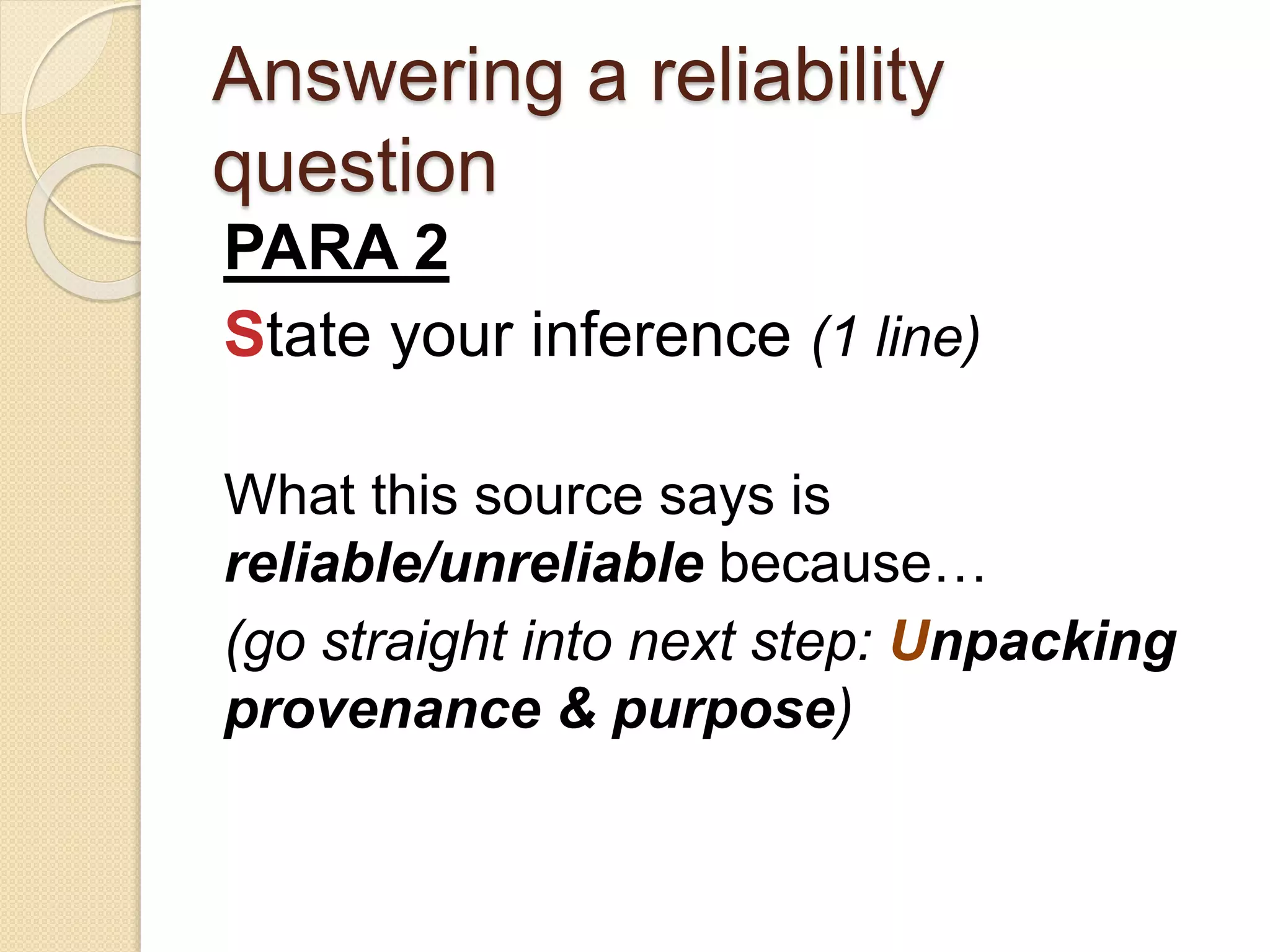 Answering a reliability question

PARA 2

State your inference (1 line)

What this source says is reliable/unreliable because…

(go straight into next step: Unpacking provenance & purpose)